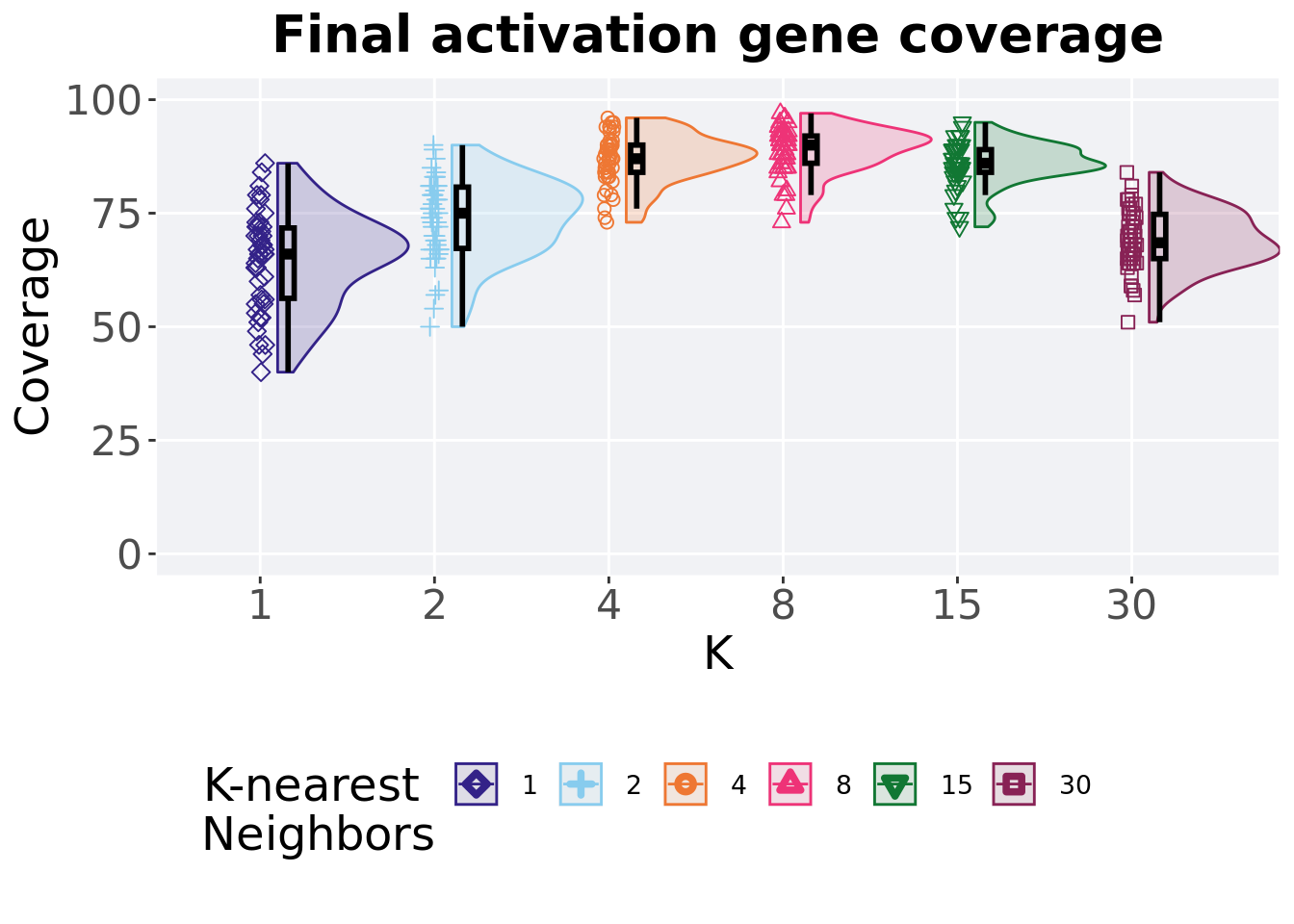 Final activation gene coverage

Coverage

100
75
50
25
0

1 2 4 8 15 30

K

K-nearest Neighbors 1 2 4 8 15 30